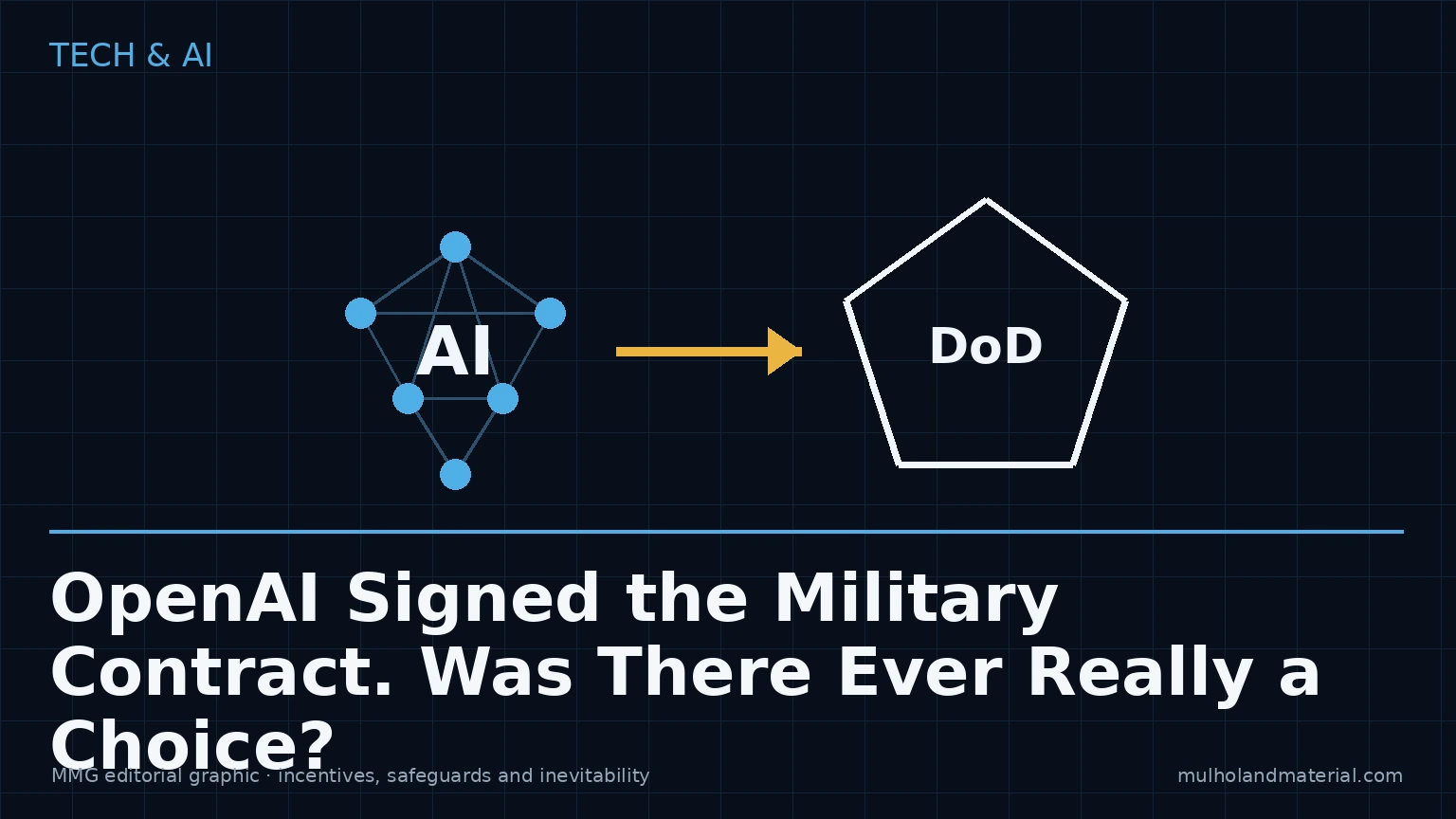 TECH & AI

AI

DoD

OpenAI Signed the Military Contract. Was There Ever Really a Choice?

MMG editorial graphic · incentives, safeguards and inevitability

mulholandmaterial.com